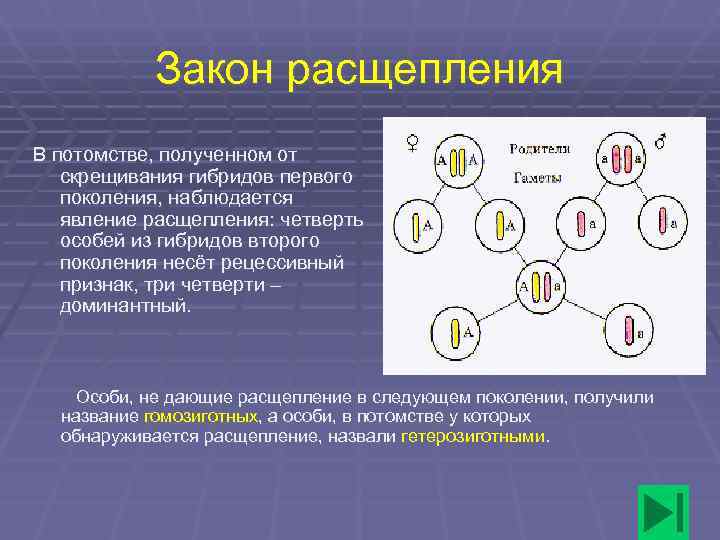 Закон расщепления

В потомстве, полученном от скрещивания гибридов первого поколения, наблюдается явление расщепления: четверть особей из гибридов второго поколения несёт рецессивный признак, три четверти – доминантный.

♀ A A Родители a a ♂

Гаметы

A A a a

A a

A a

Особи, не дающие расщепление в следующем поколении, получили название гомозиготных, а особи, в потомстве у которых обнаруживается расщепление, назвали гетерозиготными.